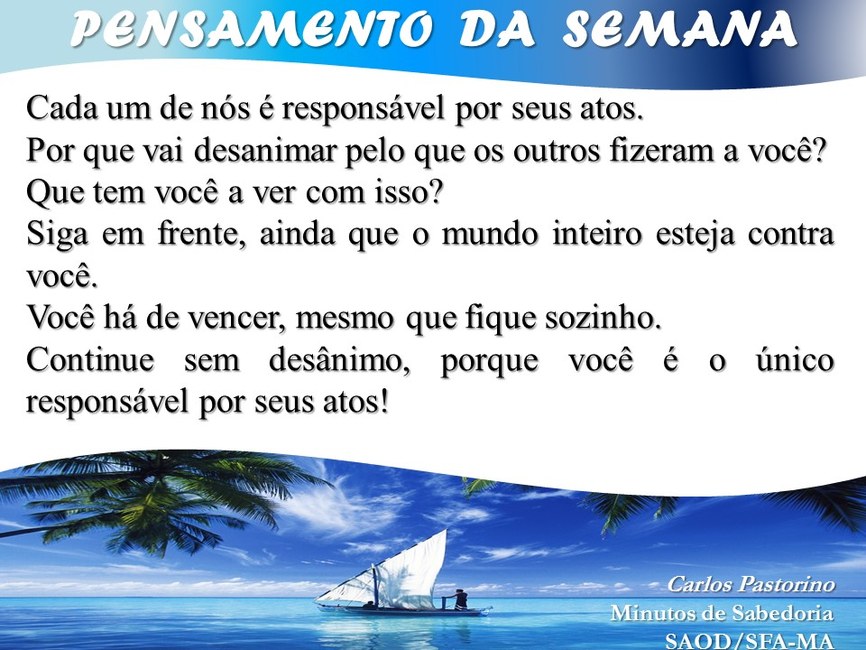 PENSAMENTO DA SEMANA

Cada um de nós é responsável por seus atos.
Por que vai desanimar pelo que os outros fizeram a você?
Que tem você a ver com isso?
Siga em frente, ainda que o mundo inteiro esteja contra você.
Você há de vencer, mesmo que fique sozinho.
Continue sem desânimo, porque você é o único responsável por seus atos!

Carlos Pastorino
Minutos de Sabedoria
SAOD/SFA-MA